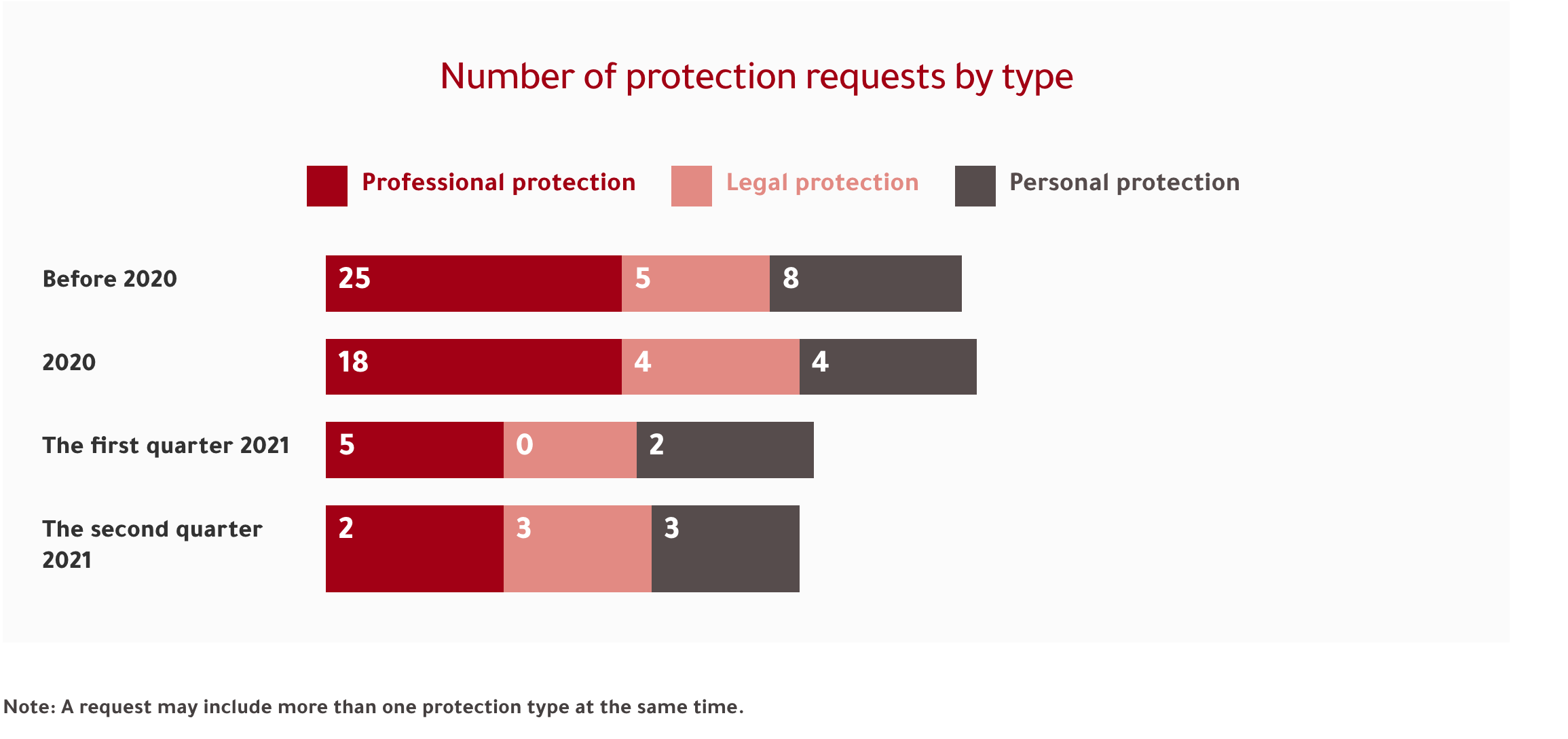 Number of protection requests by type

Professional protection
Legal protection
Personal protection

Before 2020
25
5
8

2020
18
4
4

The first quarter 2021
5
0
2

The second quarter 2021
2
3
3

Note: A request may include more than one protection type at the same time.